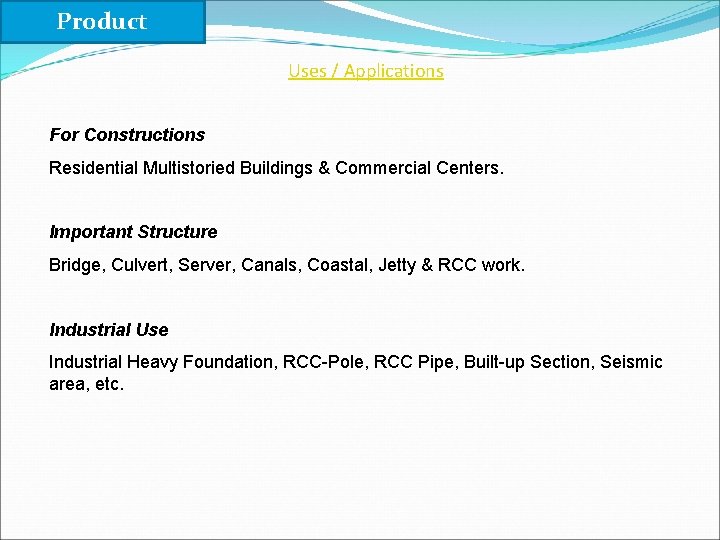 Product

Uses / Applications

For Constructions

Residential Multistoried Buildings & Commercial Centers.

Important Structure

Bridge, Culvert, Server, Canals, Coastal, Jetty & RCC work.

Industrial Use

Industrial Heavy Foundation, RCC-Pole, RCC Pipe, Built-up Section, Seismic area, etc.